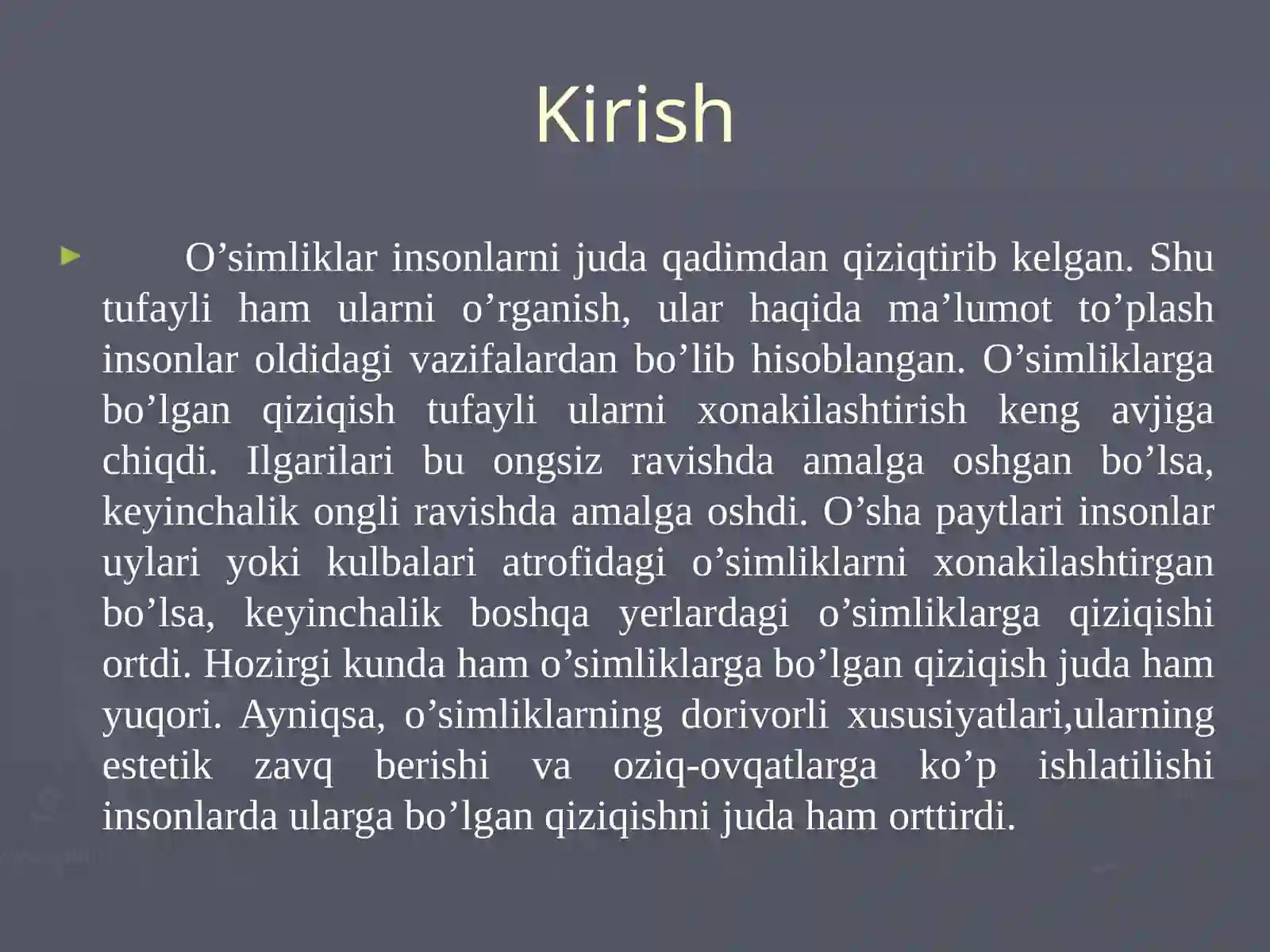 Kirish

O’simliklar insonlarni juda qadimdan qiziqtirib kelgan. Shu tufayli ham ularni o’rganish, ular haqida ma’lumot to’plash insonlar oldidagi vazifalardan bo’lib hisoblangan. O’simliklarga bo’lgan qiziqish tufayli ularni xonakilashtirish keng avjiga chiqdi. Ilgarilari bu ongsiz ravishda amalga oshgan bo’lsa, keyinchalik ongli ravishda amalga oshdi. O’sha paytlari insonlar uylari yoki kulbalari atrofidagi o’simliklarni xonakilashtirgan bo’lsa, keyinchalik boshqa yerlardagi o’simliklarga qiziqishi ortdi. Hozirgi kunda ham o’simliklarga bo’lgan qiziqish juda ham yuqori. Ayniqsa, o’simliklarning dorivorli xususiyatlari,ularning estetik zavq berishi va oziq-ovqatlarga ko’p ishlatilishi insonlarda ularga bo’lgan qiziqishni juda ham orttirdi.